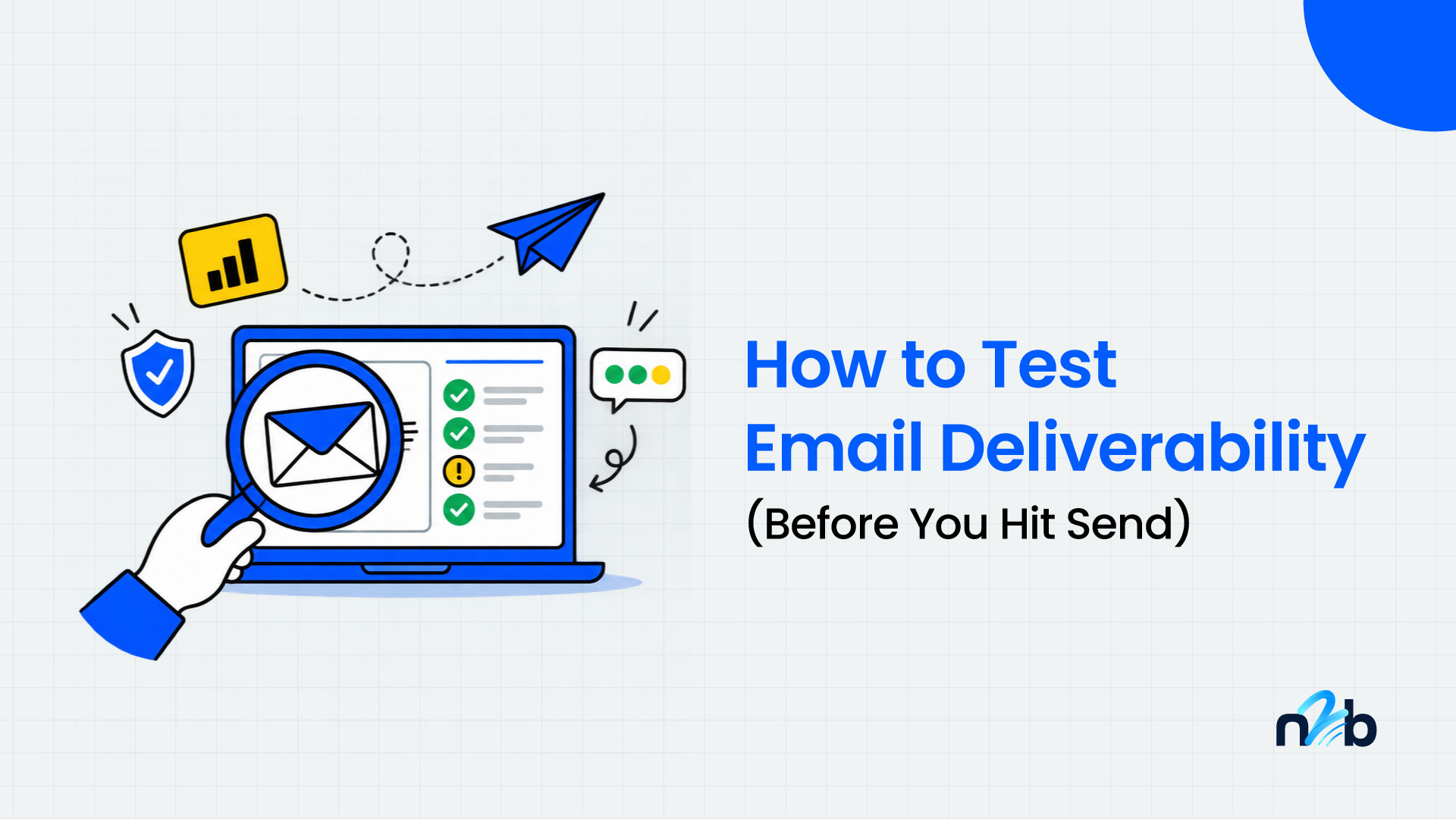 How to Test Email Deliverability

(Before You Hit Send)

n2b